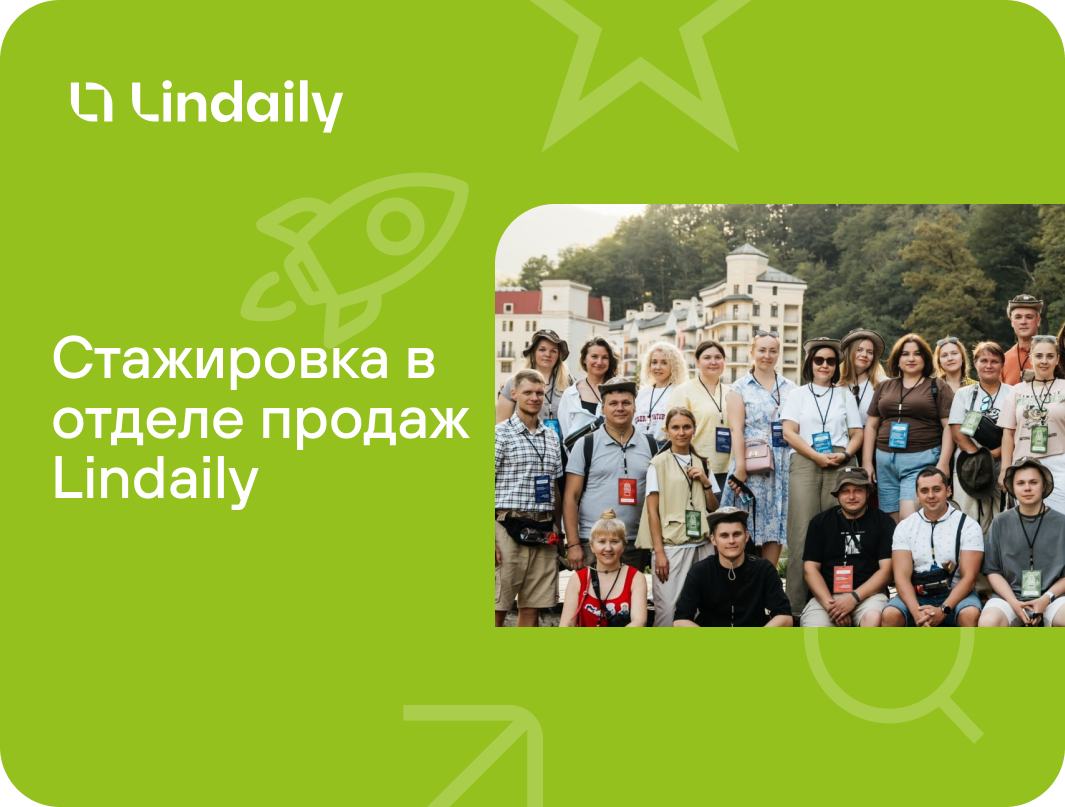 Lindaily

Стажировка в отделе продаж Lindaily